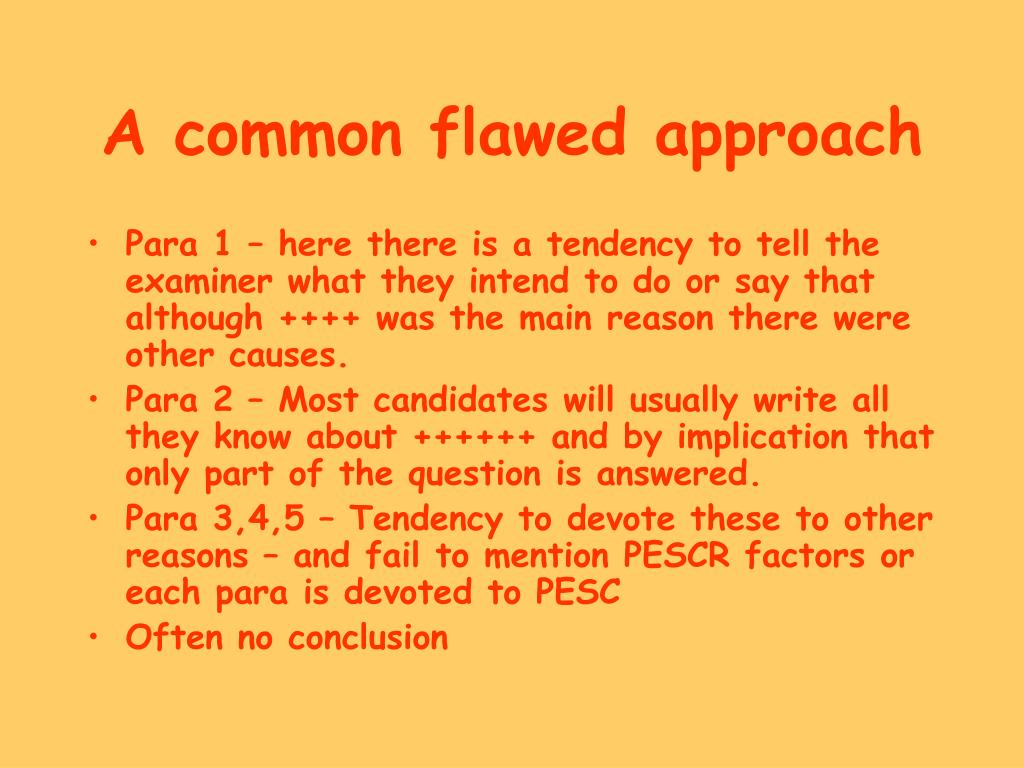 A common flawed approach

• Para 1 – here there is a tendency to tell the examiner what they intend to do or say that although ++++ was the main reason there were other causes.
• Para 2 – Most candidates will usually write all they know about ++++++ and by implication that only part of the question is answered.
• Para 3,4,5 – Tendency to devote these to other reasons – and fail to mention PESCR factors or each para is devoted to PESC
• Often no conclusion